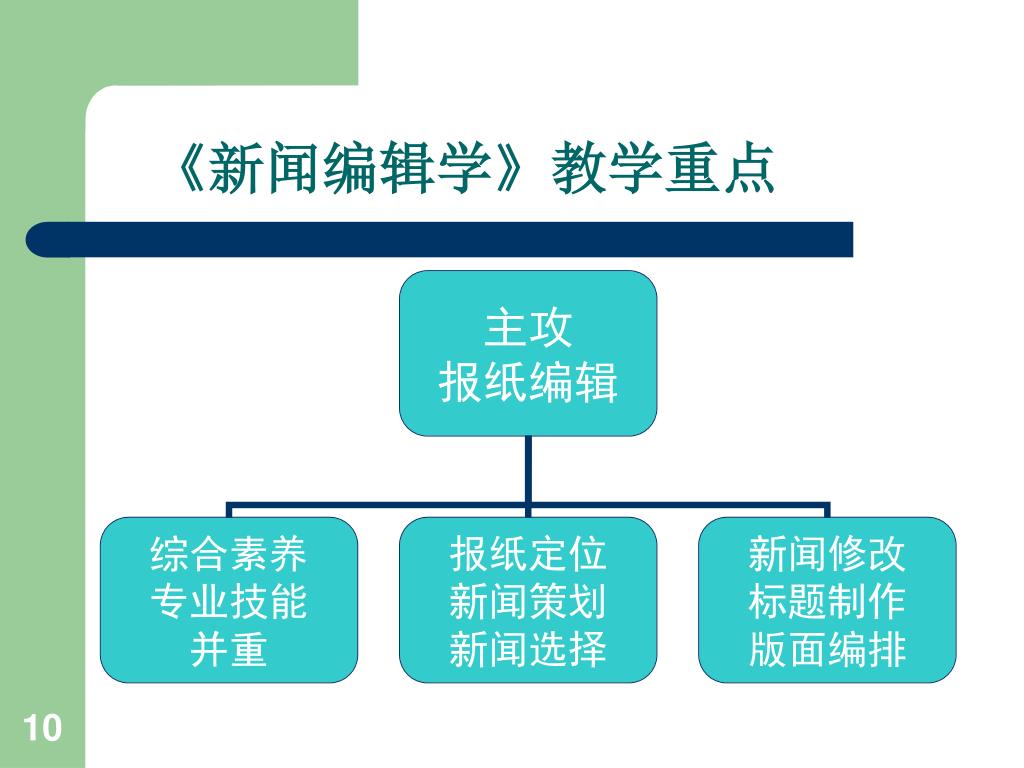 《新闻编辑学》教学重点

主攻
报纸编辑

综合素养
专业技能
并重

报纸定位
新闻策划
新闻选择

新闻修改
标题制作
版面编排

10